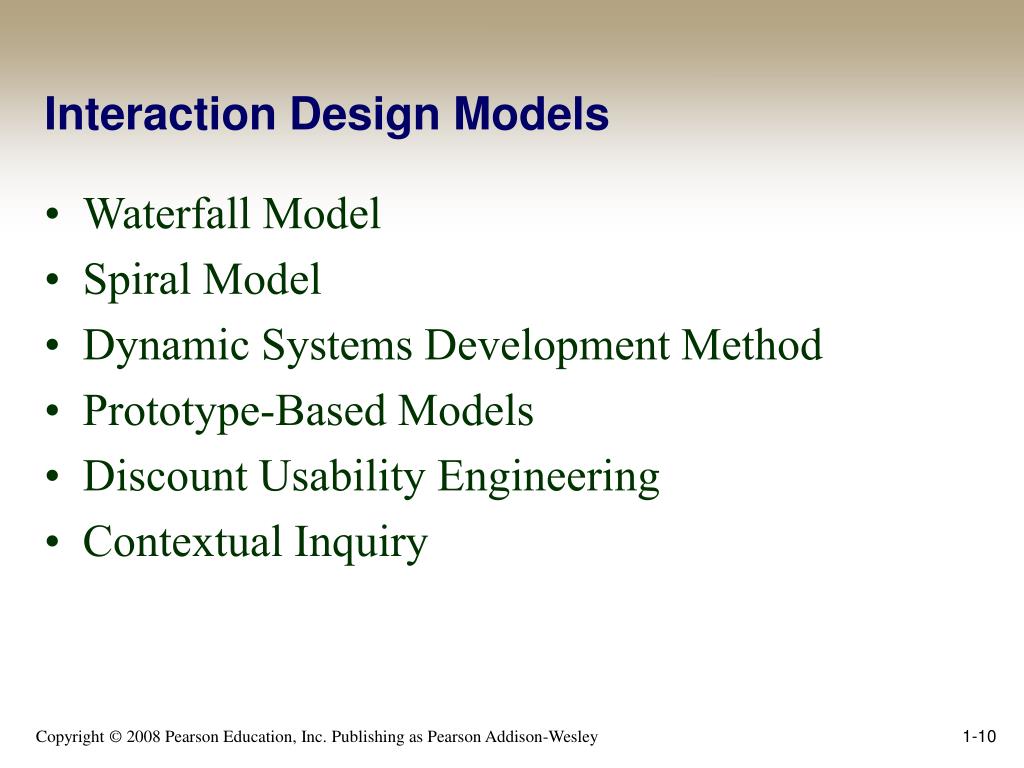 Interaction Design Models

• Waterfall Model
• Spiral Model
• Dynamic Systems Development Method
• Prototype-Based Models
• Discount Usability Engineering
• Contextual Inquiry

Copyright © 2008 Pearson Education, Inc. Publishing as Pearson Addison-Wesley

1-10